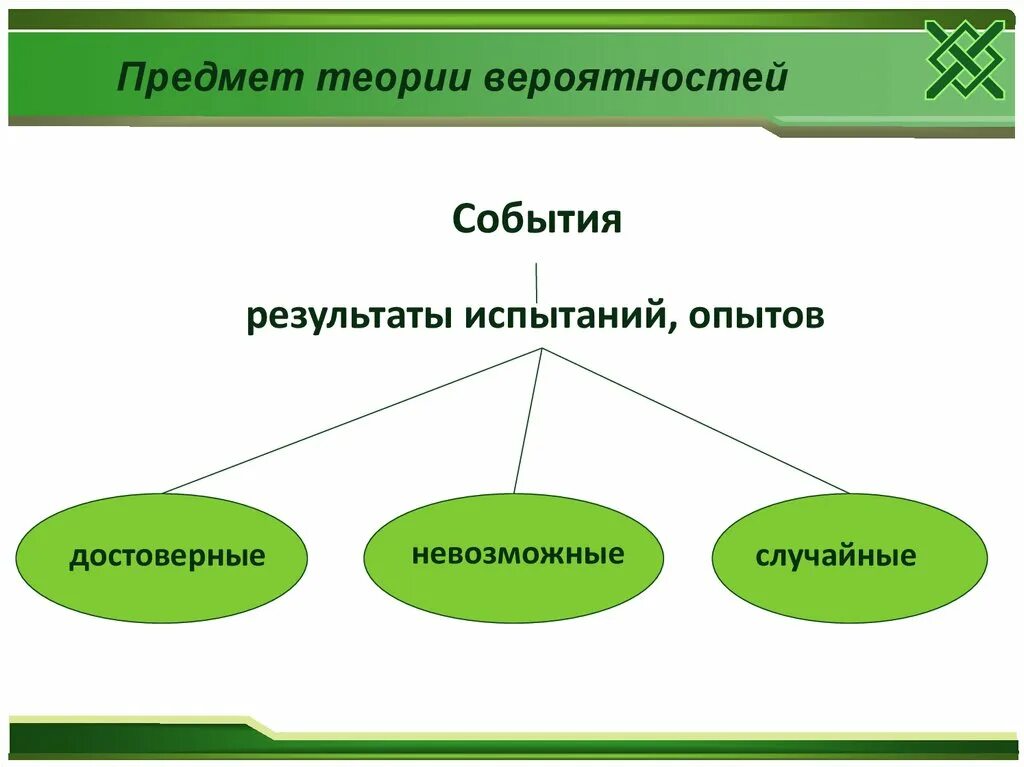 Предмет теории вероятностей

События

результаты испытаний, опытов

достоверные

невозможные

случайные